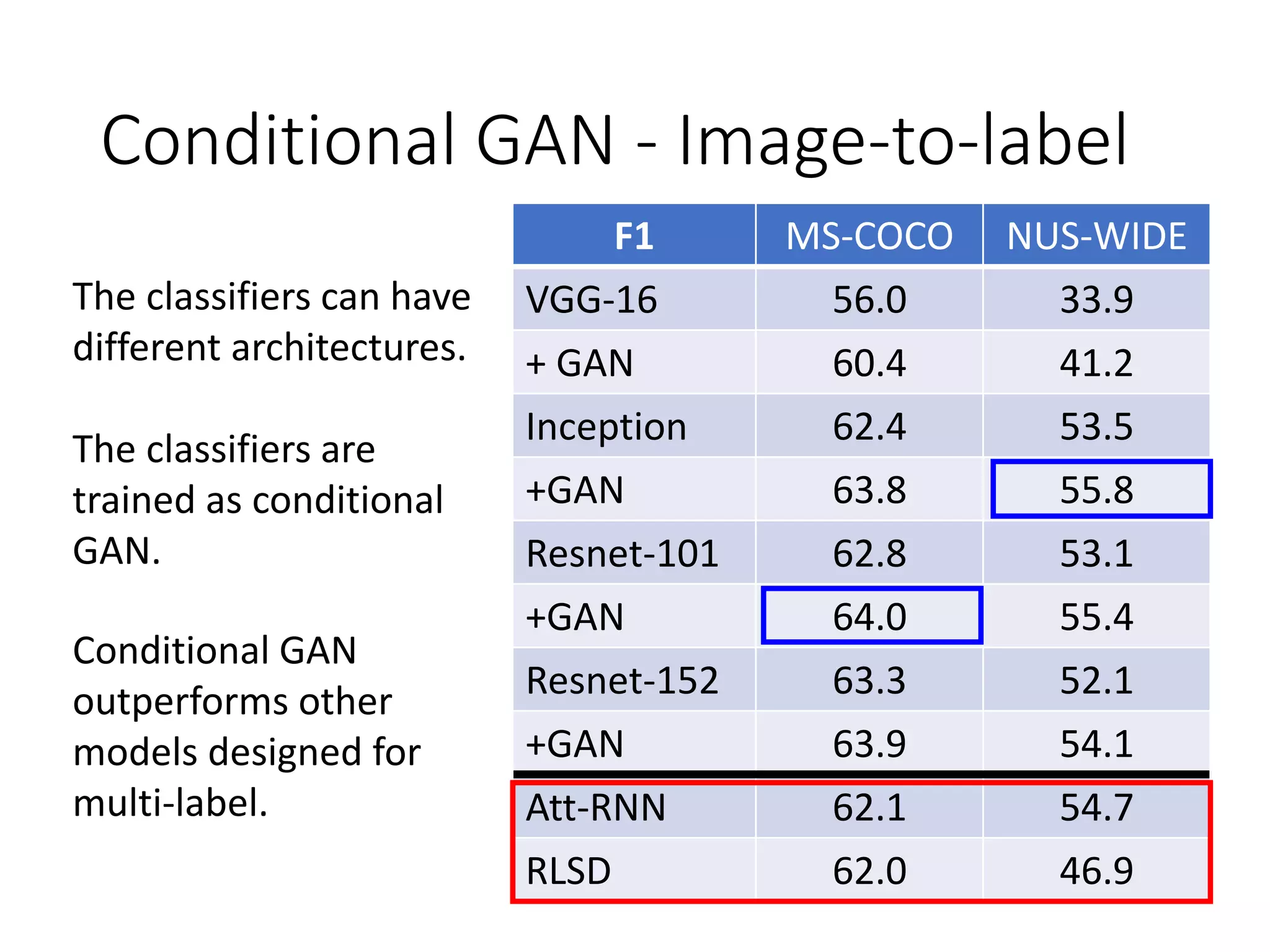 Conditional GAN - Image-to-label

The classifiers can have different architectures.

The classifiers are trained as conditional GAN.

Conditional GAN outperforms other models designed for multi-label.

| F1 | MS-COCO | NUS-WIDE |
|---|---|---|
| VGG-16 | 56.0 | 33.9 |
| + GAN | 60.4 | 41.2 |
| Inception | 62.4 | 53.5 |
| +GAN | 63.8 | 55.8 |
| Resnet-101 | 62.8 | 53.1 |
| +GAN | 64.0 | 55.4 |
| Resnet-152 | 63.3 | 52.1 |
| +GAN | 63.9 | 54.1 |
| Att-RNN | 62.1 | 54.7 |
| RLSD | 62.0 | 46.9 |